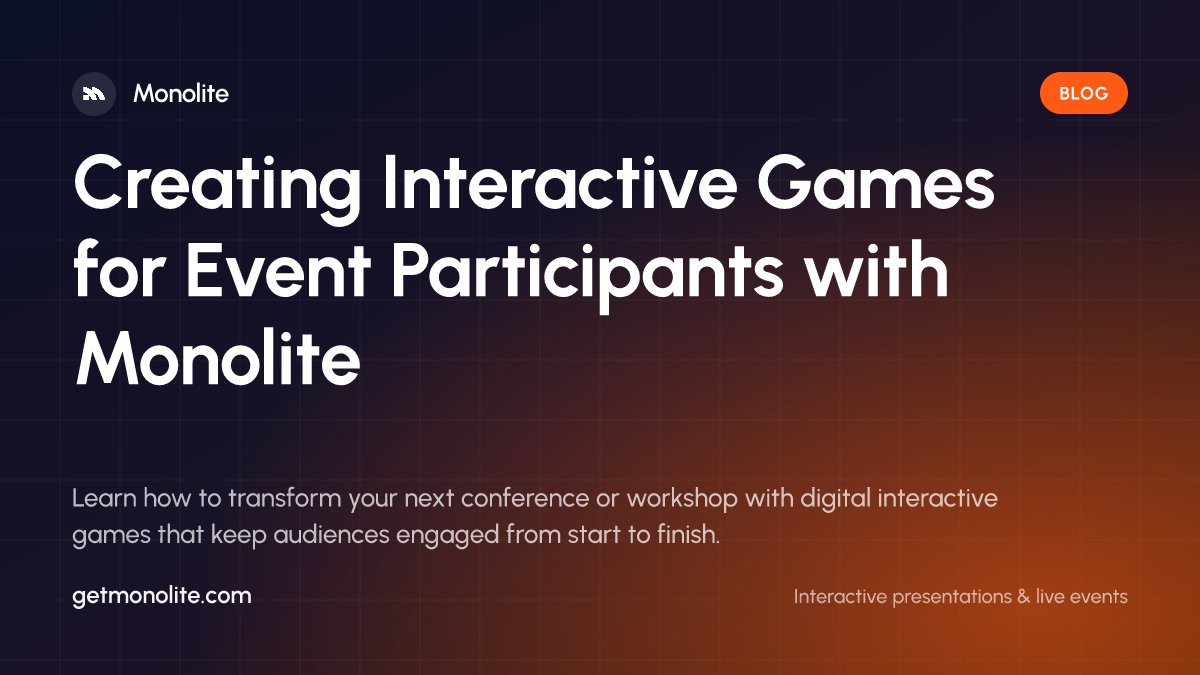 Monolite

BLOG

Creating Interactive Games for Event Participants with Monolite

Learn how to transform your next conference or workshop with digital interactive games that keep audiences engaged from start to finish.

getmonolite.com

Interactive presentations & live events